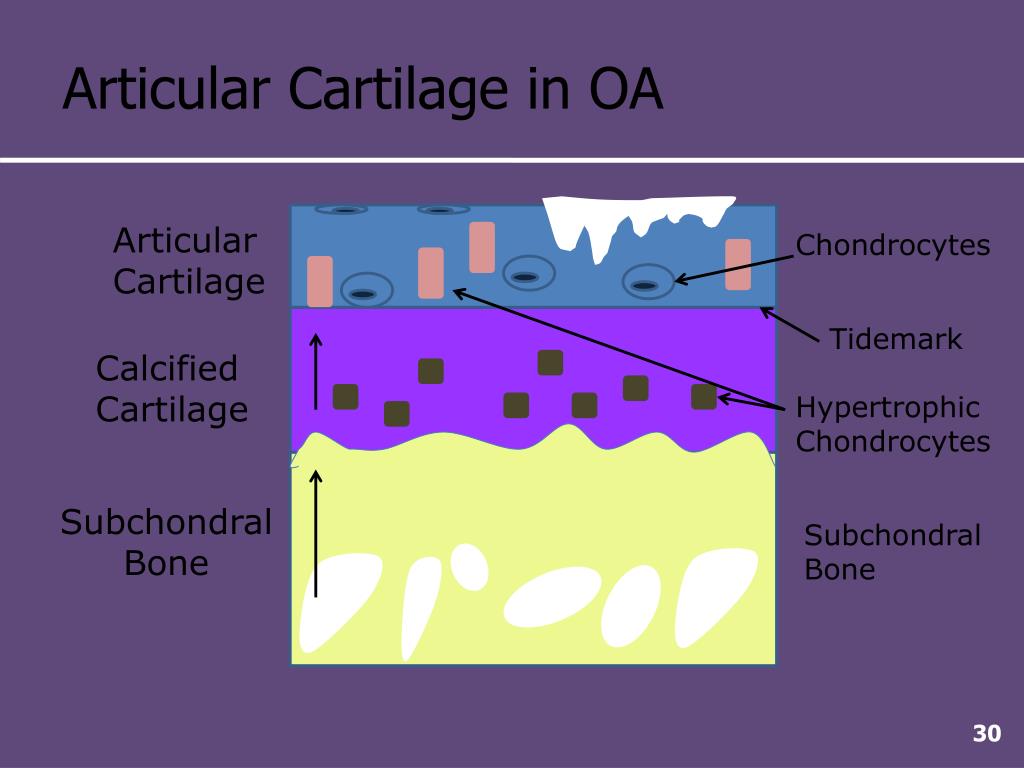 Articular Cartilage in OA

Articular Cartilage

Calcified Cartilage

Subchondral Bone

Chondrocytes

Tidemark

Hypertrophic Chondrocytes

Subchondral Bone

30